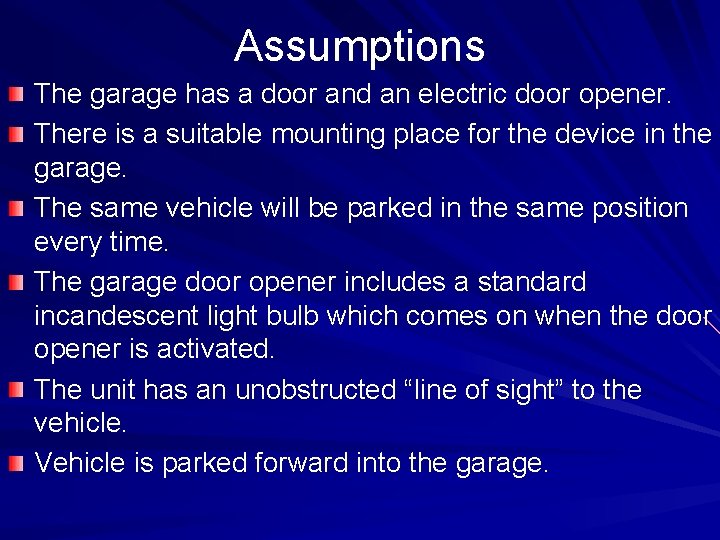 Assumptions

The garage has a door and an electric door opener.

There is a suitable mounting place for the device in the garage.

The same vehicle will be parked in the same position every time.

The garage door opener includes a standard incandescent light bulb which comes on when the door opener is activated.

The unit has an unobstructed “line of sight” to the vehicle.

Vehicle is parked forward into the garage.